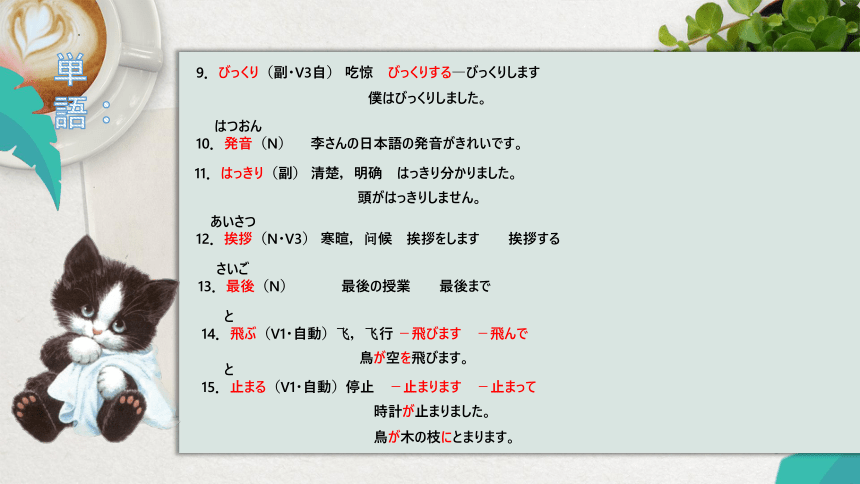 単語：

9. びっくり（副・V3自） 吃惊 びっくりする—びっくりします
僕はびっくりしました。

はつおん
10. 発音（N） 李さんの日本語の発音がきれいです。

11. はっきり（副） 清楚，明确 はっきり分かりました。
頭がはっきりしません。

あいさつ
12. 挨拶（N・V3） 寒暄，问候 挨拶をします 挨拶する

さいご
13. 最後（N） 最後の授業 最後まで

と
14. 飛ぶ（V1・自動）飞，飞行 －飛びます －飛んで
鳥が空を飛びます。

と
15. 止まる（V1・自動）停止 －止まります －止まって
時計が止まりました。
鳥が木の枝にとまります。